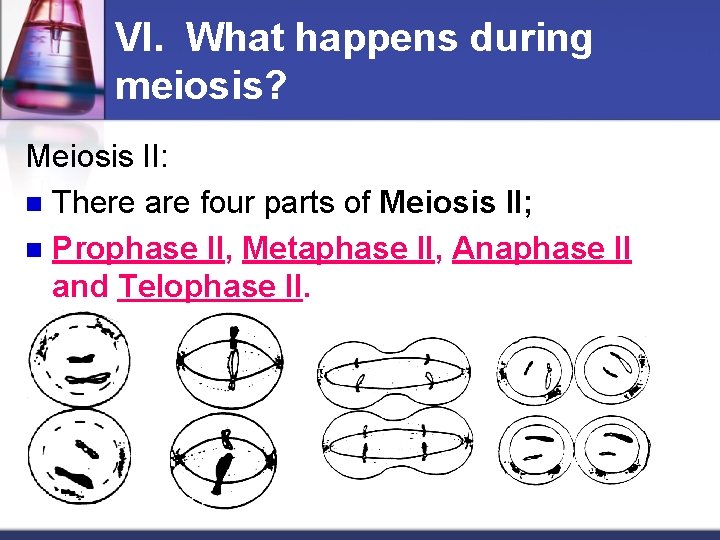 VI. What happens during meiosis?

Meiosis II:

There are four parts of Meiosis II;

Prophase II, Metaphase II, Anaphase II and Telophase II.